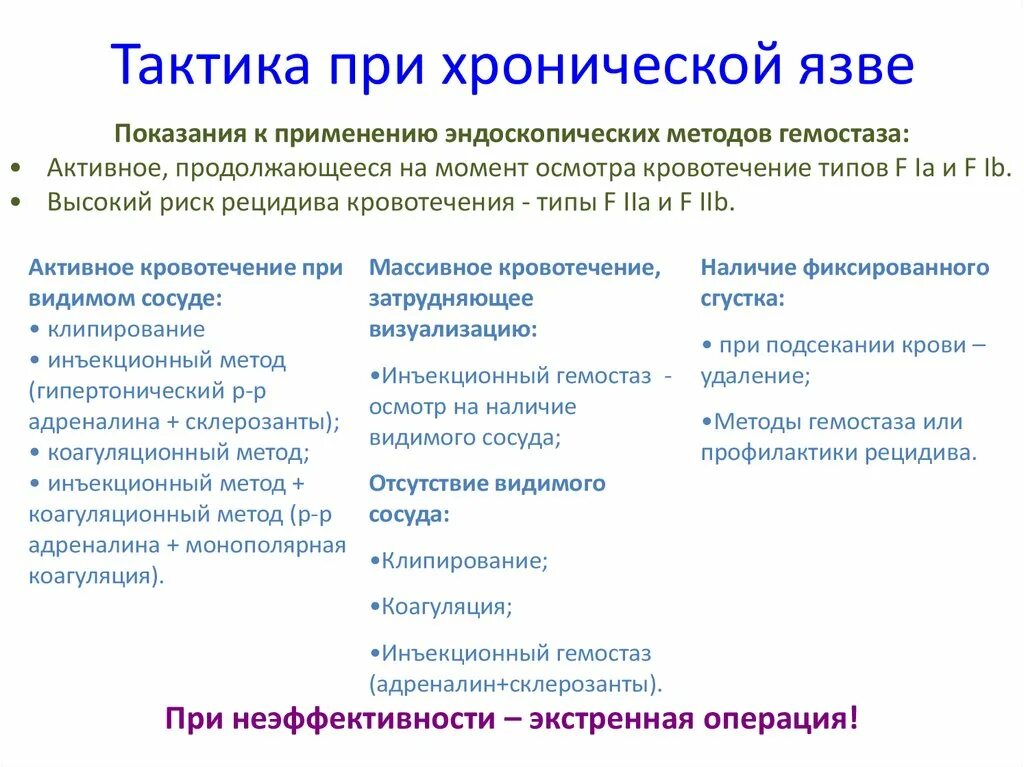 Тактика при хронической язве

Показания к применению эндоскопических методов гемостаза:
• Активное, продолжающееся на момент осмотра кровотечение типов F Ia и F Ib.
• Высокий риск рецидива кровотечения - типы F IIa и F IIb.

Активное кровотечение при видимом сосуде:
• клипирование
• инъекционный метод (гипертонический р-р адреналина + склерозанты);
• коагуляционный метод;
• инъекционный метод + коагуляционный метод (р-р адреналина + монополярная коагуляция).

Массивное кровотечение, затрудняющее визуализацию:
•Инъекционный гемостаз - осмотр на наличие видимого сосуда;

Отсутствие видимого сосуда:
•Клипирование;
•Коагуляция;
•Инъекционный гемостаз (адреналин+склерозанты).

Наличие фиксированного сгустка:
• при подсекании крови – удаление;
•Методы гемостаза или профилактики рецидива.

При неэффективности – экстренная операция!